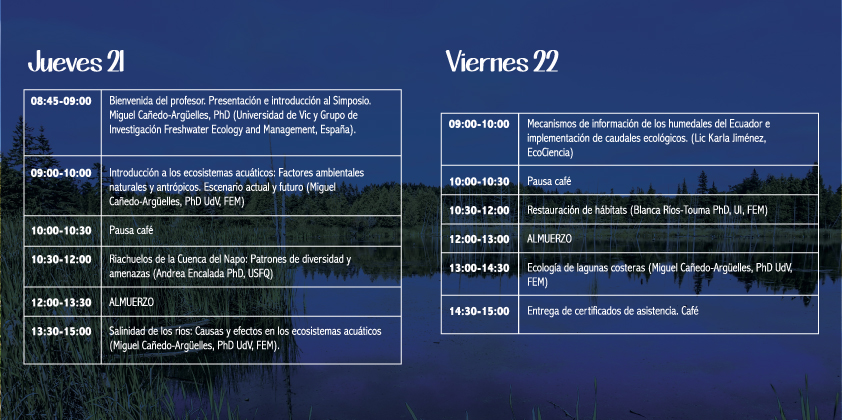 Jueves 21

| 08:45-09:00 | Bienvenida del profesor. Presentación e introducción al Simposio. Miguel Cañedo-Argüelles, PhD (Universidad de Vic y Grupo de Investigación Freshwater Ecology and Management, España). |
|---|---|
| 09:00-10:00 | Introducción a los ecosistemas acuáticos: Factores ambientales naturales y antrópicos. Escenario actual y futuro (Miguel Cañedo-Argüelles, PhD UdV, FEM) |
| 10:00-10:30 | Pausa café |
| 10:30-12:00 | Riachuelos de la Cuenca del Napo: Patrones de diversidad y amenazas (Andrea Encalada PhD, USFQ) |
| 12:00-13:30 | ALMUERZO |
| 13:30-15:00 | Salinidad de los ríos: Causas y efectos en los ecosistemas acuáticos (Miguel Cañedo-Argüelles, PhD UdV, FEM). |

Viernes 22

| 09:00-10:00 | Mecanismos de información de los humedales del Ecuador e implementación de caudales ecológicos. (Lic Karla Jiménez, EcoCiencia) |
|---|---|
| 10:00-10:30 | Pausa café |
| 10:30-12:00 | Restauración de hábitats (Blanca Ríos-Touma PhD, UI, FEM) |
| 12:00-13:00 | ALMUERZO |
| 13:00-14:30 | Ecología de lagunas costeras (Miguel Cañedo-Argüelles, PhD UdV, FEM) |
| 14:30-15:00 | Entrega de certificados de asistencia. Café |